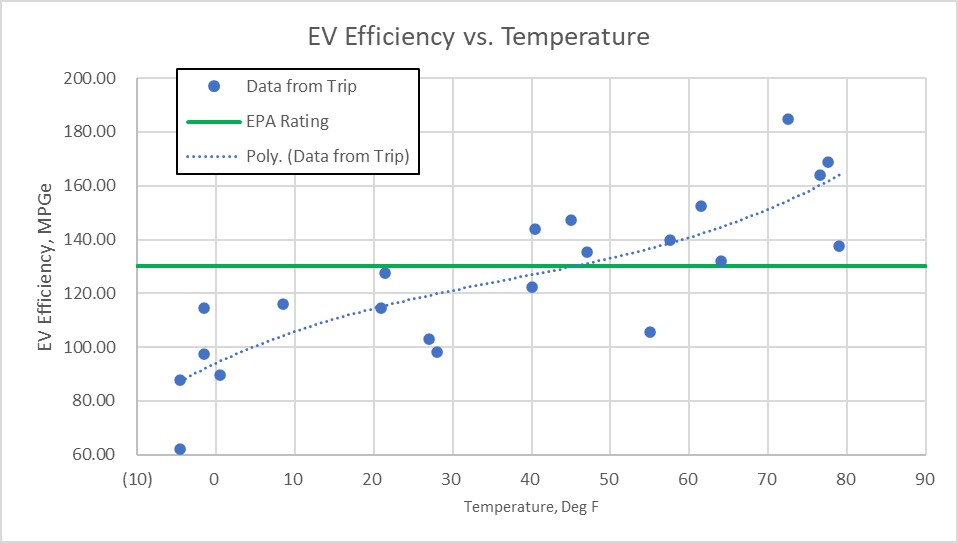 EV Efficiency vs. Temperature

Data from Trip
EPA Rating
Poly. (Data from Trip)

EV Efficiency, MPGe

200.00
180.00
160.00
140.00
120.00
100.00
80.00
60.00

(10)
0
10
20
30
40
50
60
70
80
90

Temperature, Deg F